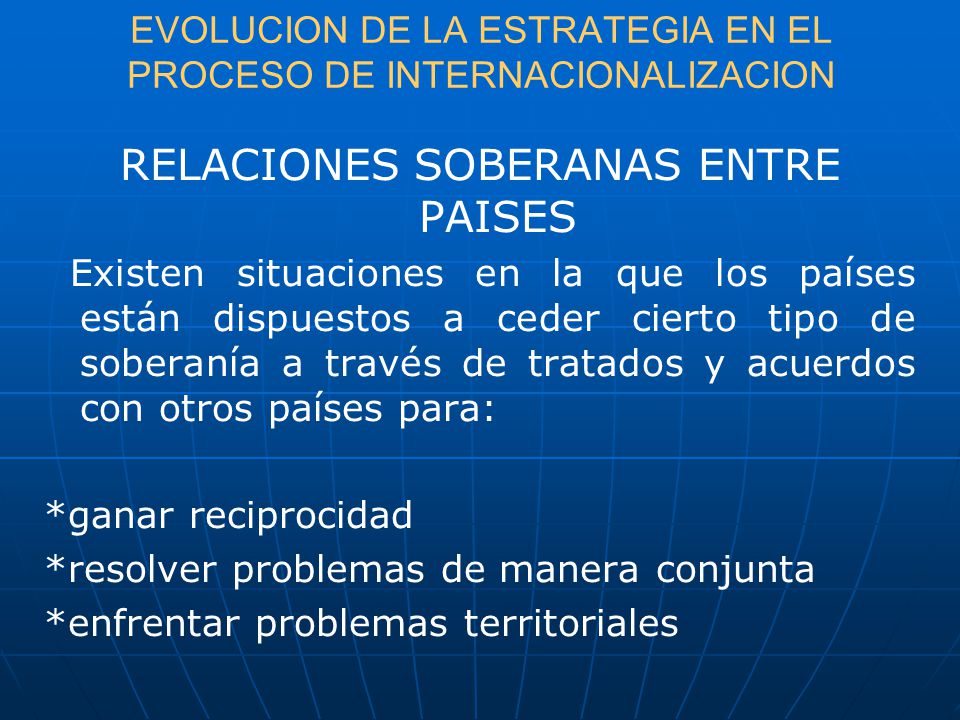 EVOLUCION DE LA ESTRATEGIA EN EL PROCESO DE INTERNACIONALIZACION

RELACIONES SOBERANAS ENTRE PAISES

Existen situaciones en la que los países están dispuestos a ceder cierto tipo de soberanía a través de tratados y acuerdos con otros países para:

*ganar reciprocidad
*resolver problemas de manera conjunta
*enfrentar problemas territoriales